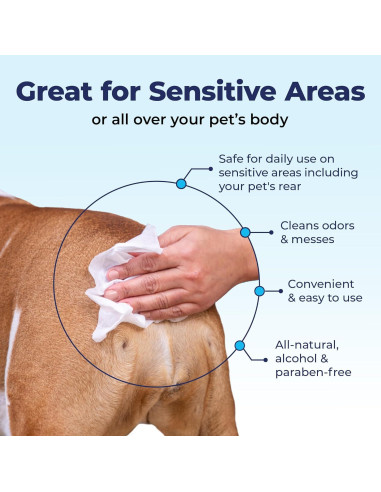 Great for Sensitive Areas

or all over your pet's body

Safe for daily use on sensitive areas including your pet's rear

Cleans odors & messes

Convenient & easy to use

All-natural, alcohol & paraben-free